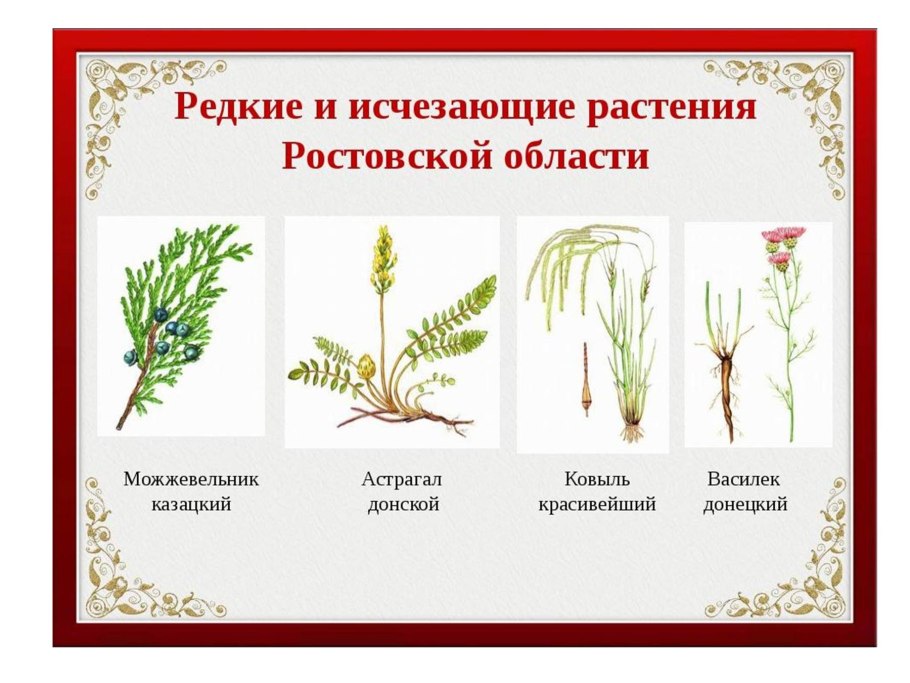 Редкие и исчезающие растения Ростовской области

Можжевельник казацкий

Астрагал донской

Ковыль красивейший

Василек донецкий